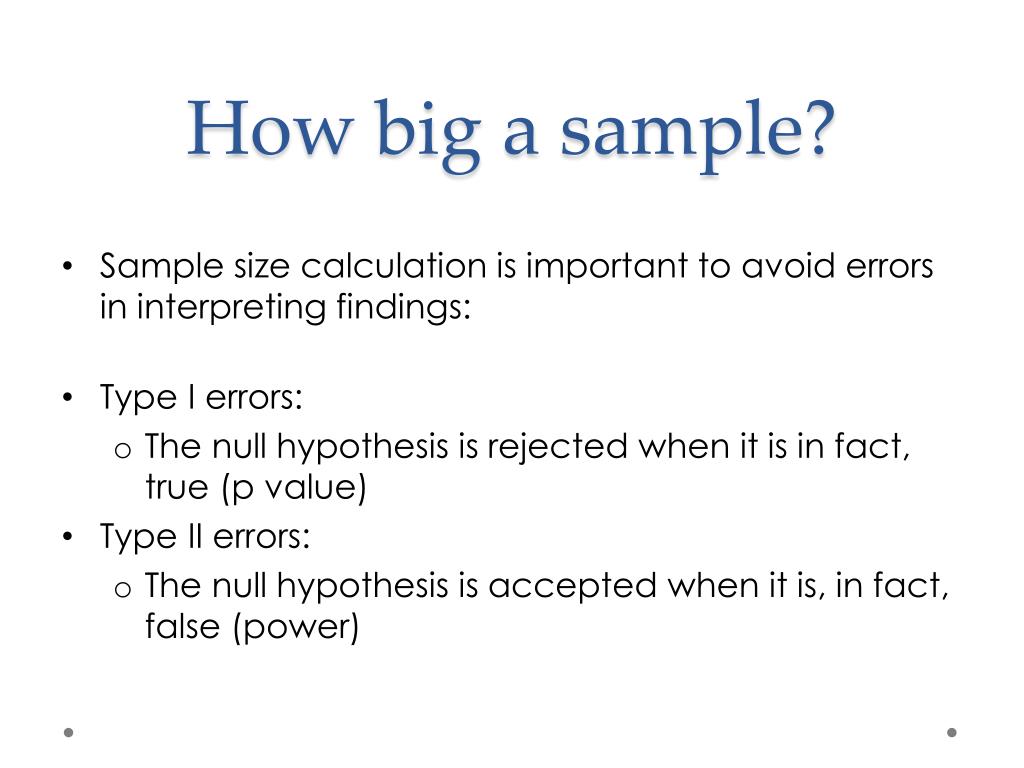 How big a sample?

• Sample size calculation is important to avoid errors in interpreting findings:

• Type I errors:
  o The null hypothesis is rejected when it is in fact, true (p value)
• Type II errors:
  o The null hypothesis is accepted when it is, in fact, false (power)